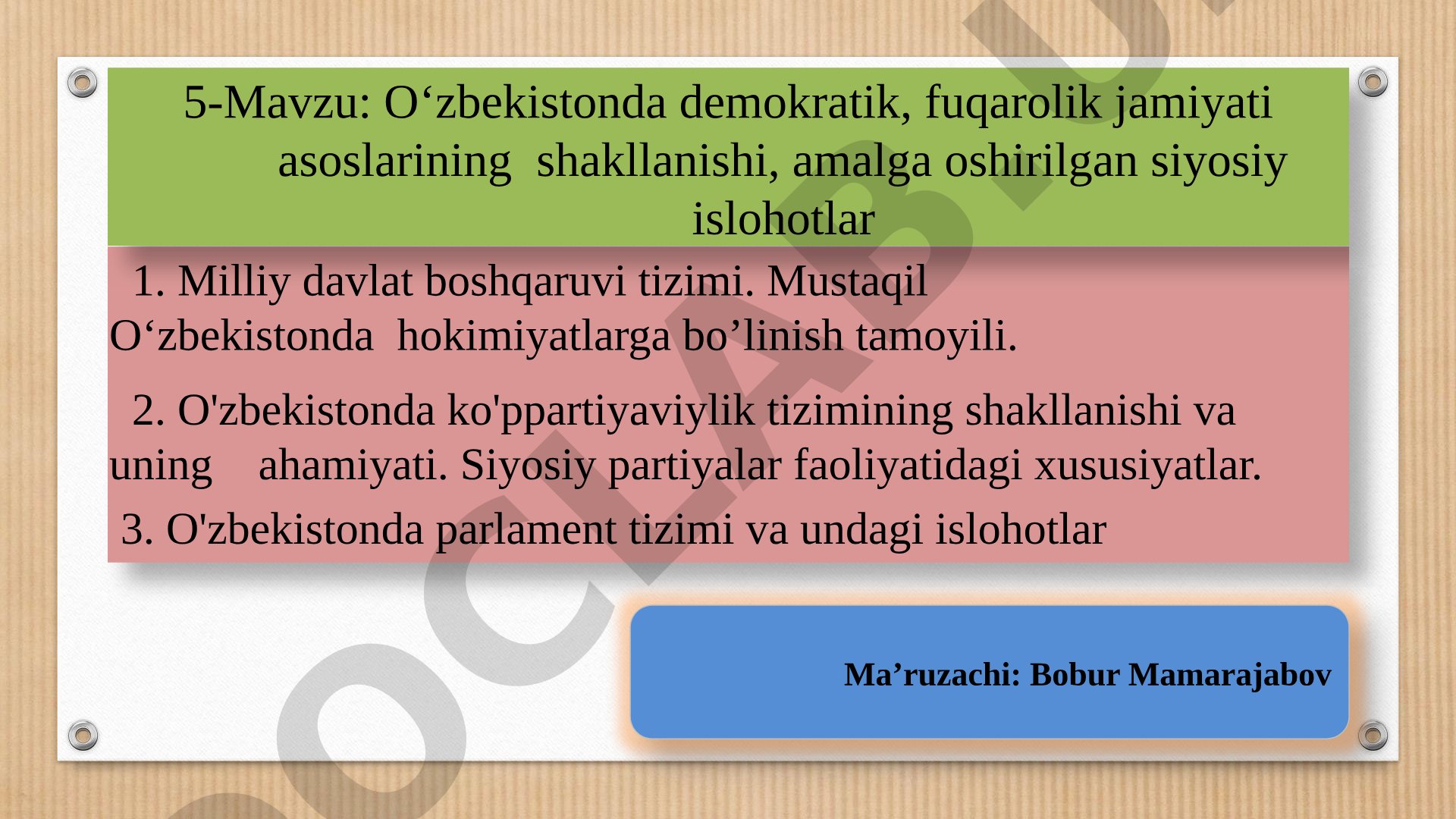 5-Mavzu: O‘zbekistonda demokratik, fuqarolik jamiyati asoslarining shakllanishi, amalga oshirilgan siyosiy islohotlar

1. Milliy davlat boshqaruvi tizimi. Mustaqil O‘zbekistonda hokimiyatlarga bo’linish tamoyili.

2. O'zbekistonda ko'ppartiyaviylik tizimining shakllanishi va uning ahamiyati. Siyosiy partiyalar faoliyatidagi xususiyatlar.

3. O'zbekistonda parlament tizimi va undagi islohotlar

Ma’ruzachi: Bobur Mamarajabov

DOCLABU